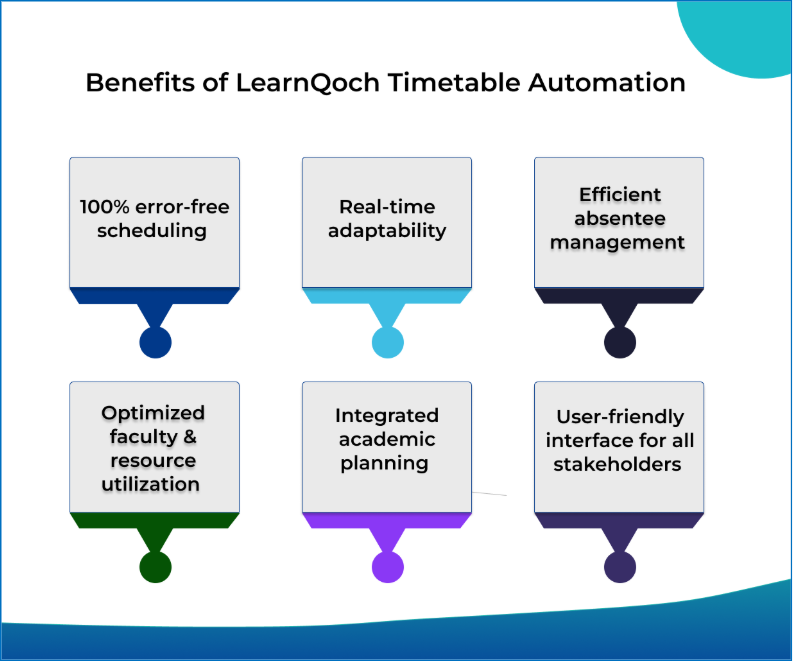 Benefits of LearnQoch Timetable Automation

100% error-free scheduling

Real-time adaptability

Efficient absentee management

Optimized faculty & resource utilization

Integrated academic planning

User-friendly interface for all stakeholders